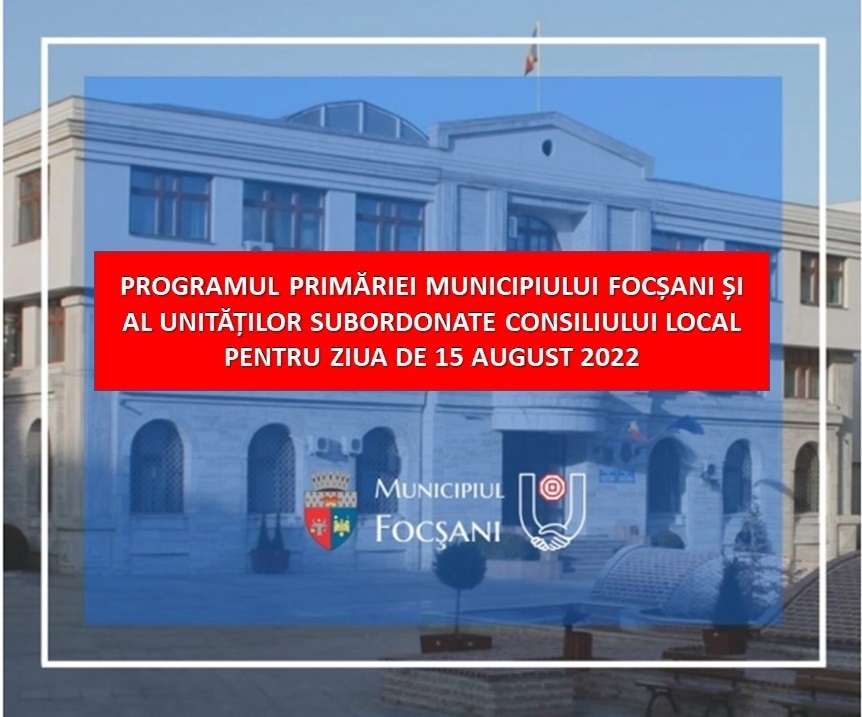 PROGRAMUL PRIMĂRIEI MUNICIPIULUI FOCȘANI ȘI AL UNITĂȚILOR SUBORDONATE CONSILIULUI LOCAL PENTRU ZIUA DE 15 AUGUST 2022

MUNICIPIUL FOCȘANI